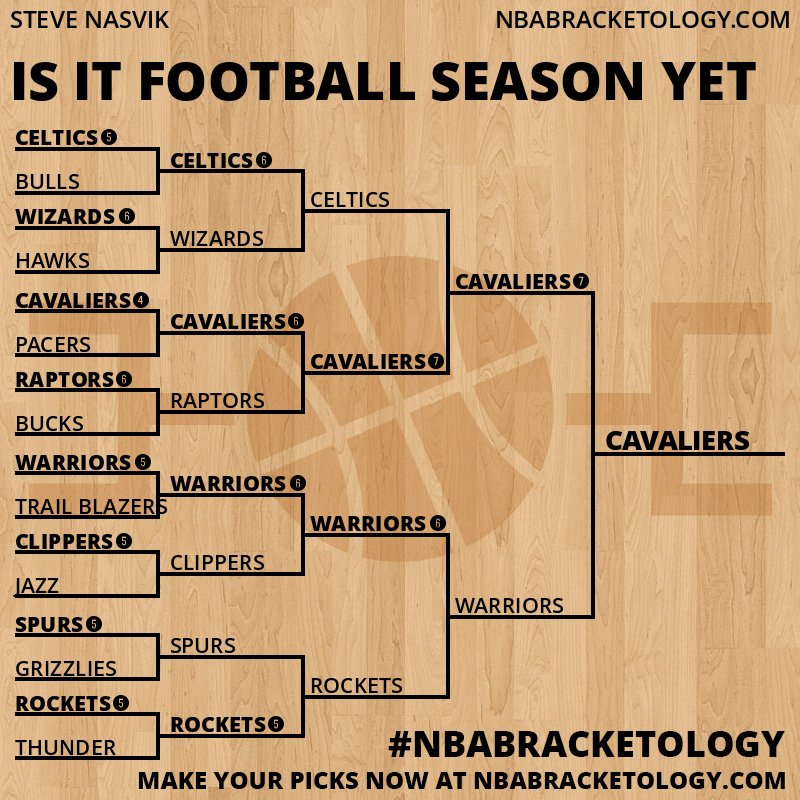 STEVE NASVIK

NBABRACKETOLOGY.COM

IS IT FOOTBALL SEASON YET

CELTICS 5
BULLS
WIZARDS 6
HAWKS
CAVALIERS 4
PACERS
RAPTORS 6
BUCKS
WARRIORS 5
TRAIL BLAZERS
CLIPPERS 5
JAZZ
SPURS 5
GRIZZLIES
ROCKETS 5
THUNDER

CELTICS 6
WIZARDS
CAVALIERS 6
RAPTORS
WARRIORS 6
CLIPPERS
SPURS
ROCKETS 5

CELTICS
CAVALIERS 7
WARRIORS 6
ROCKETS

CAVALIERS 7
WARRIORS

CAVALIERS

#NBABRACKETOLOGY

MAKE YOUR PICKS NOW AT NBABRACKETOLOGY.COM